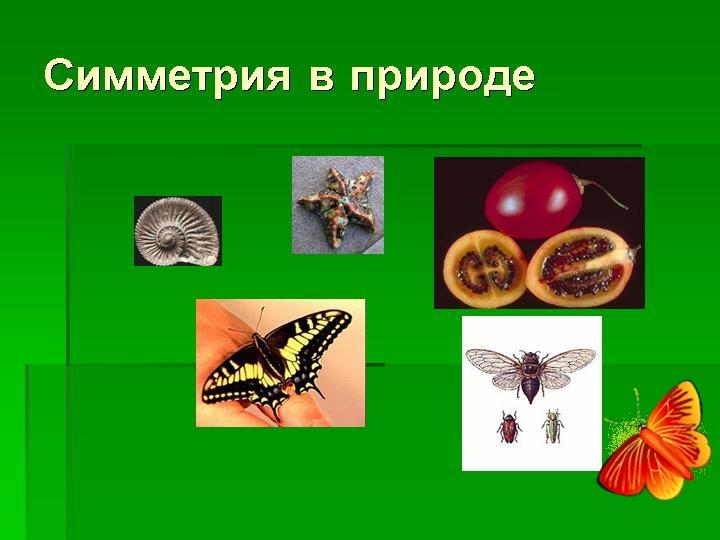 Симметрия в природе